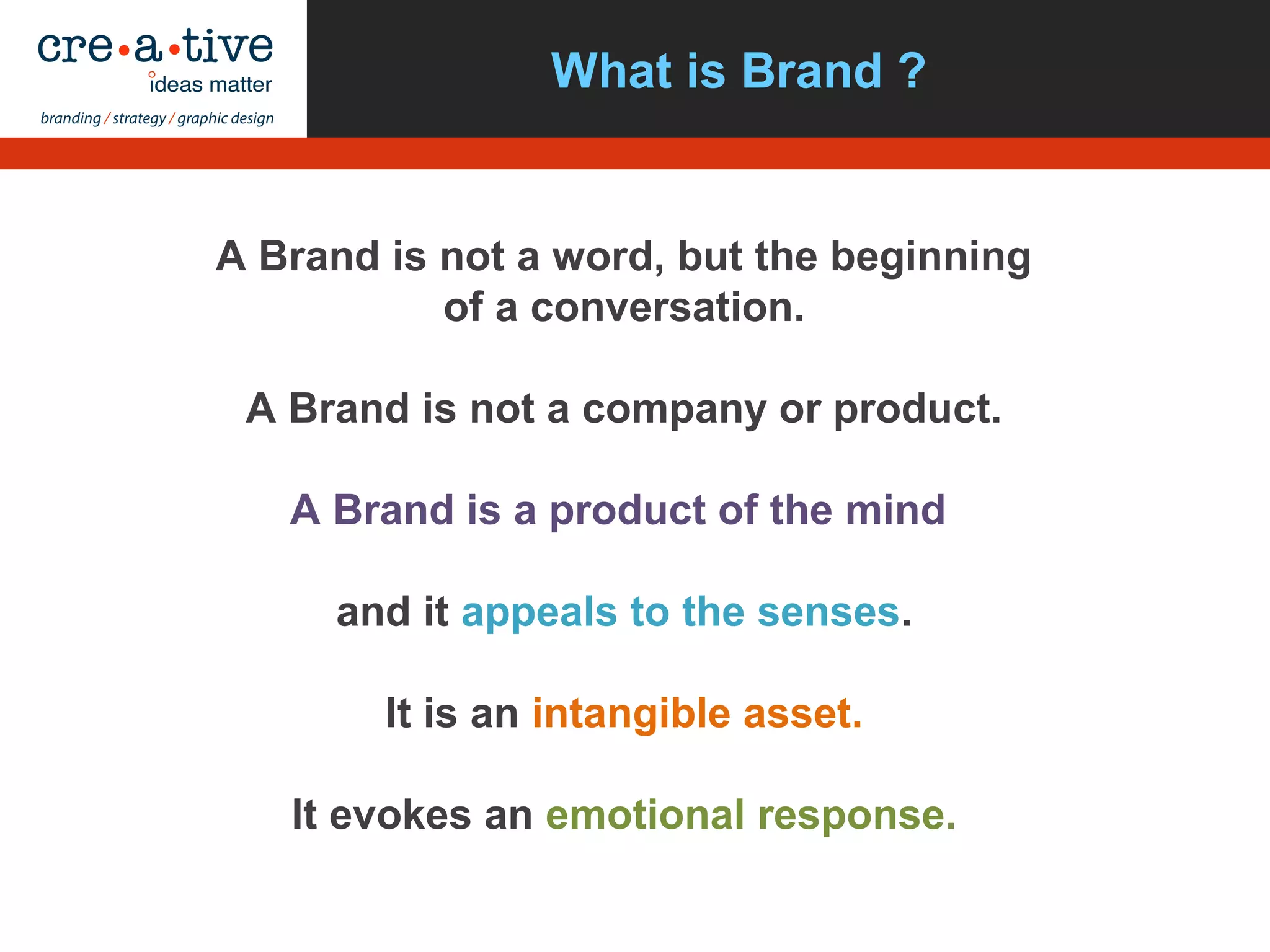 cre•a•tive
ideas matter
branding / strategy / graphic design

What is Brand ?

A Brand is not a word, but the beginning of a conversation.

A Brand is not a company or product.

A Brand is a product of the mind

and it appeals to the senses.

It is an intangible asset.

It evokes an emotional response.